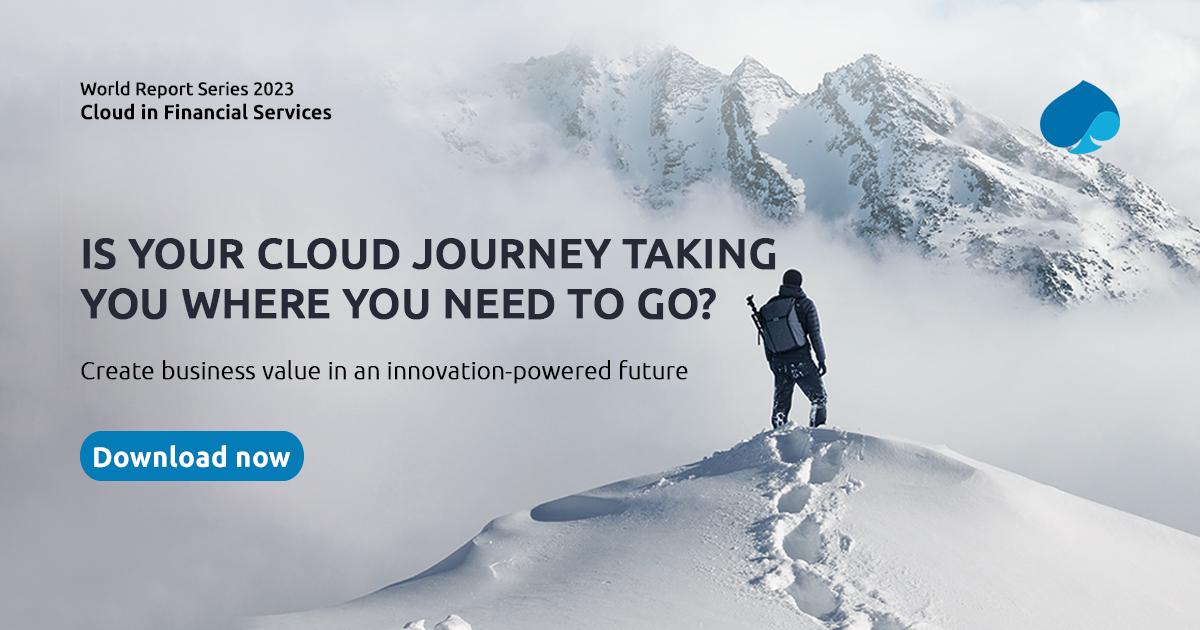 World Report Series 2023
Cloud in Financial Services

IS YOUR CLOUD JOURNEY TAKING YOU WHERE YOU NEED TO GO?

Create business value in an innovation-powered future

Download now